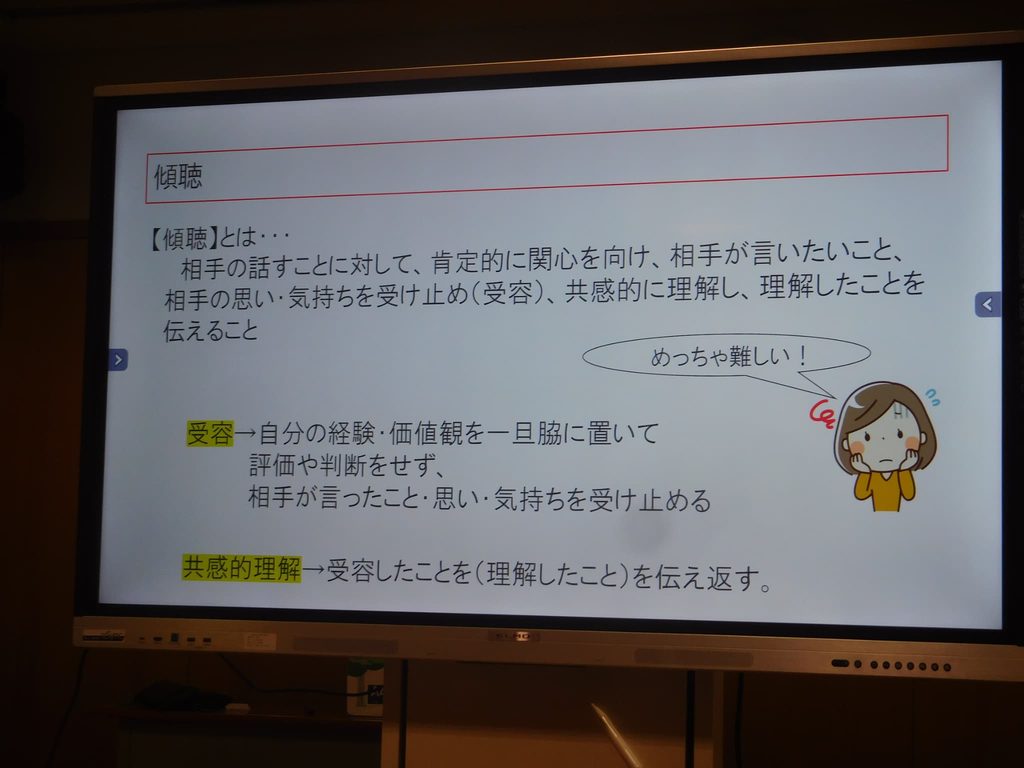 傾聴

【傾聴】とは･･･
相手の話すことに対して、肯定的に関心を向け、相手が言いたいこと、相手の思い･気持ちを受け止め(受容)、共感的に理解し、理解したことを伝えること

めっちゃ難しい！

受容→自分の経験･価値観を一旦脇に置いて
評価や判断をせず、
相手が言ったこと･思い･気持ちを受け止める

共感的理解→受容したことを(理解したこと)を伝え返す。